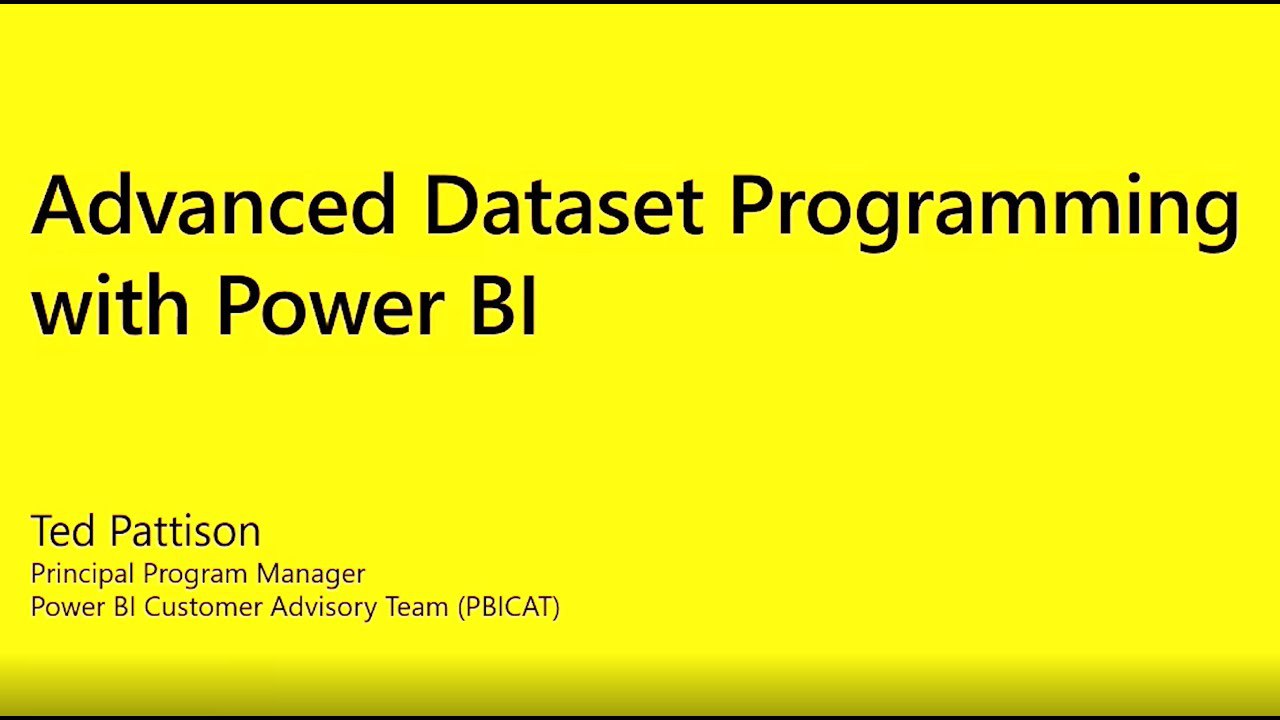 Advanced Dataset Programming with Power BI

Ted Pattison
Principal Program Manager
Power BI Customer Advisory Team (PBICAT)